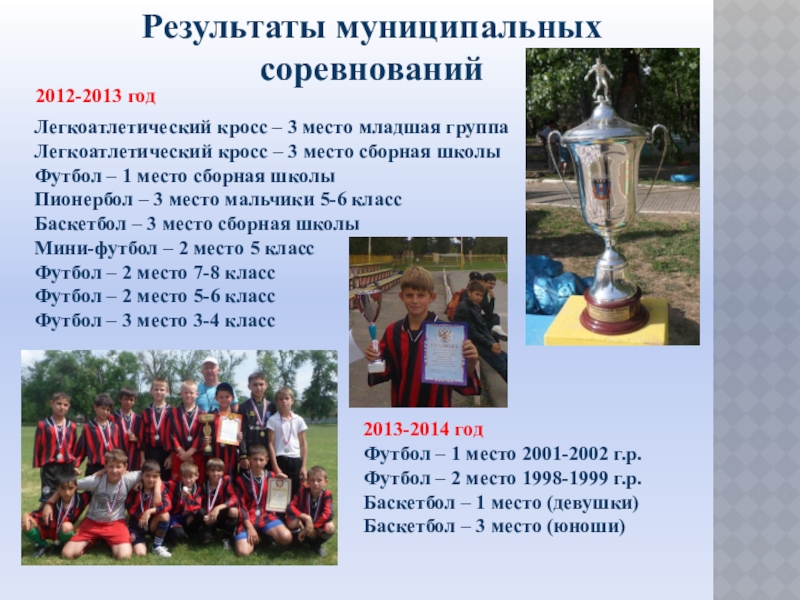 Результаты муниципальных соревнований

2012-2013 год

Легкоатлетический кросс – 3 место младшая группа
Легкоатлетический кросс – 3 место сборная школы
Футбол – 1 место сборная школы
Пионербол – 3 место мальчики 5-6 класс
Баскетбол – 3 место сборная школы
Мини-футбол – 2 место 5 класс
Футбол – 2 место 7-8 класс
Футбол – 2 место 5-6 класс
Футбол – 3 место 3-4 класс

2013-2014 год

Футбол – 1 место 2001-2002 г.р.
Футбол – 2 место 1998-1999 г.р.
Баскетбол – 1 место (девушки)
Баскетбол – 3 место (юноши)